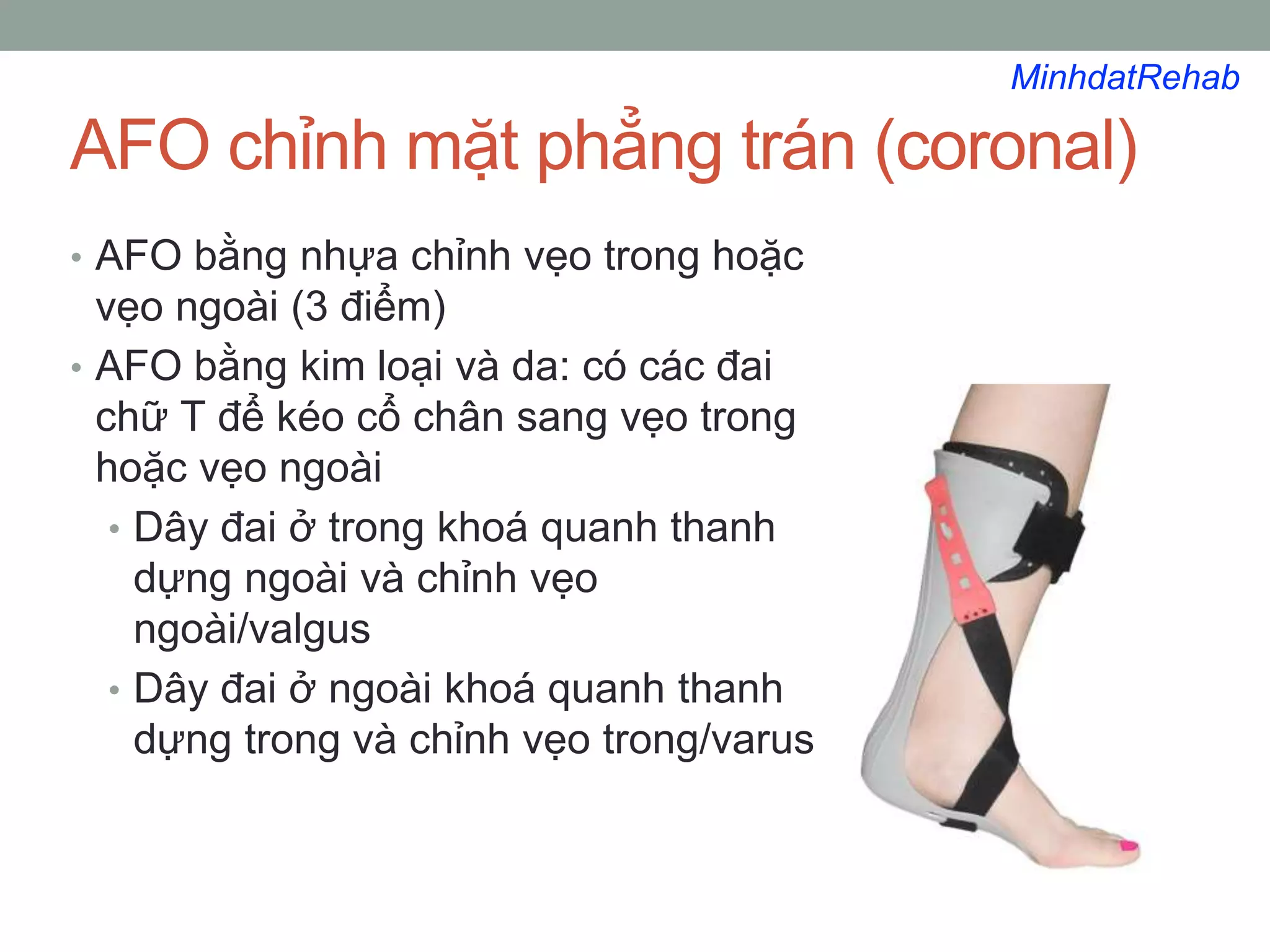 MinhdatRehab

AFO chỉnh mặt phẳng trán (coronal)

• AFO bằng nhựa chỉnh vẹo trong hoặc vẹo ngoài (3 điểm)
• AFO bằng kim loại và da: có các đai chữ T để kéo cổ chân sang vẹo trong hoặc vẹo ngoài
  • Dây đai ở trong khoá quanh thanh dựng ngoài và chỉnh vẹo ngoài/valgus
  • Dây đai ở ngoài khoá quanh thanh dựng trong và chỉnh vẹo trong/varus